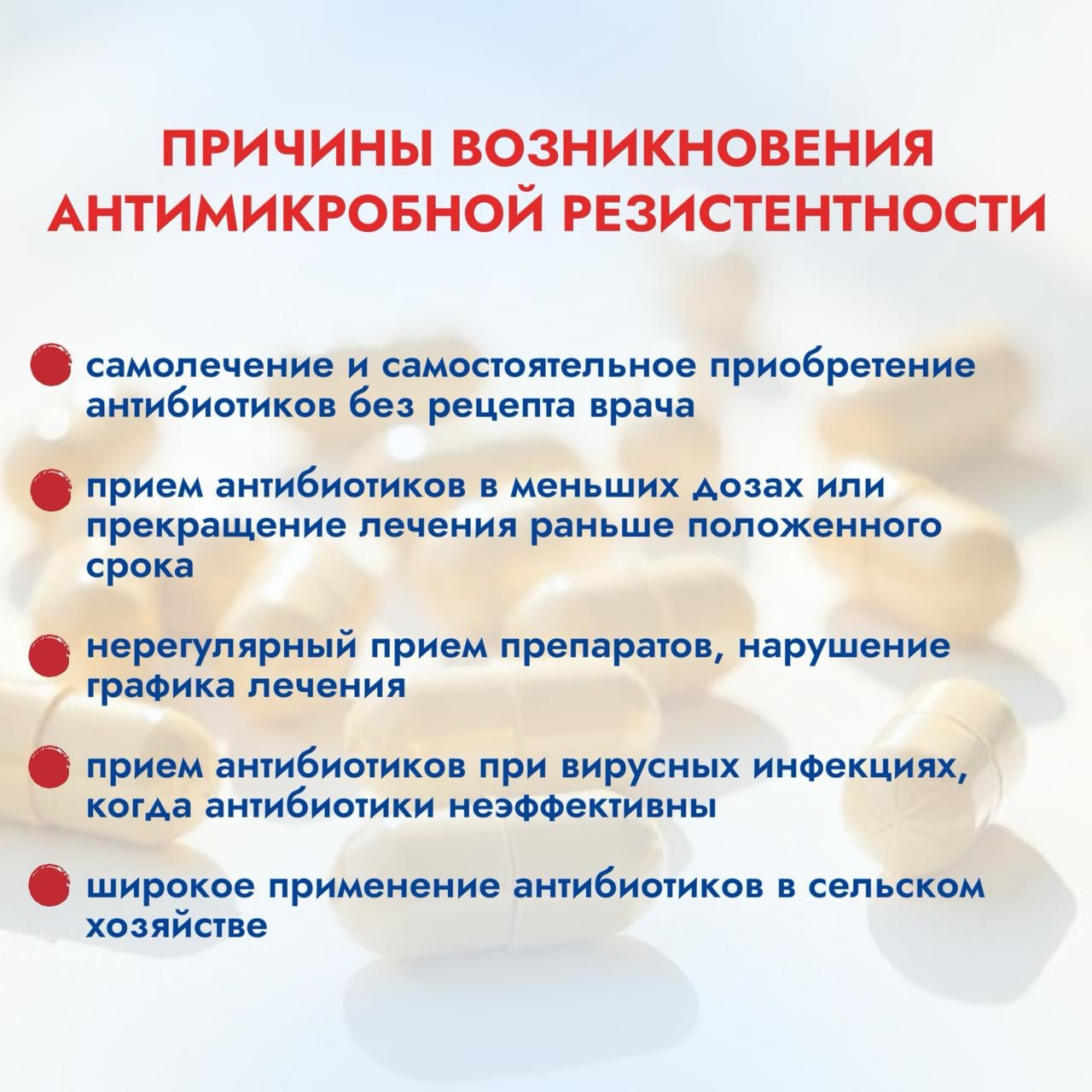 ПРИЧИНЫ ВОЗНИКНОВЕНИЯ АНТИМИКРОБНОЙ РЕЗИСТЕНТНОСТИ

самолечение и самостоятельное приобретение антибиотиков без рецепта врача

прием антибиотиков в меньших дозах или прекращение лечения раньше положенного срока

нерегулярный прием препаратов, нарушение графика лечения

прием антибиотиков при вирусных инфекциях, когда антибиотики неэффективны

широкое применение антибиотиков в сельском хозяйстве